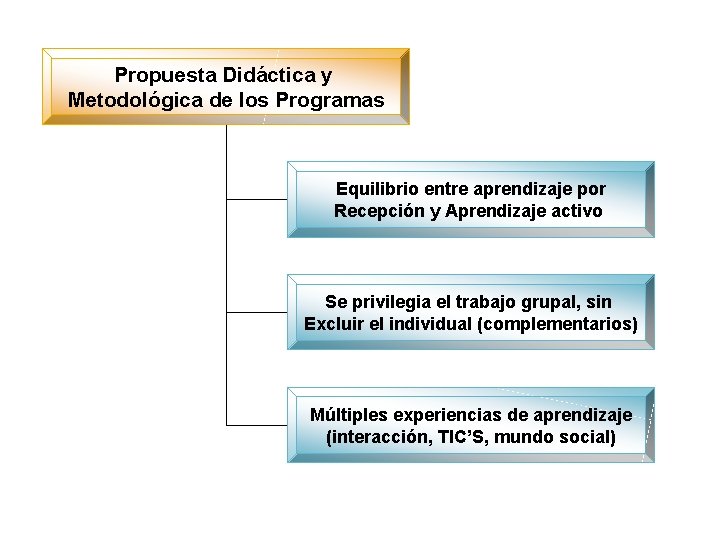 Propuesta Didáctica y Metodológica de los Programas

Equilibrio entre aprendizaje por Recepción y Aprendizaje activo

Se privilegia el trabajo grupal, sin Excluir el individual (complementarios)

Múltiples experiencias de aprendizaje (interacción, TIC'S, mundo social)